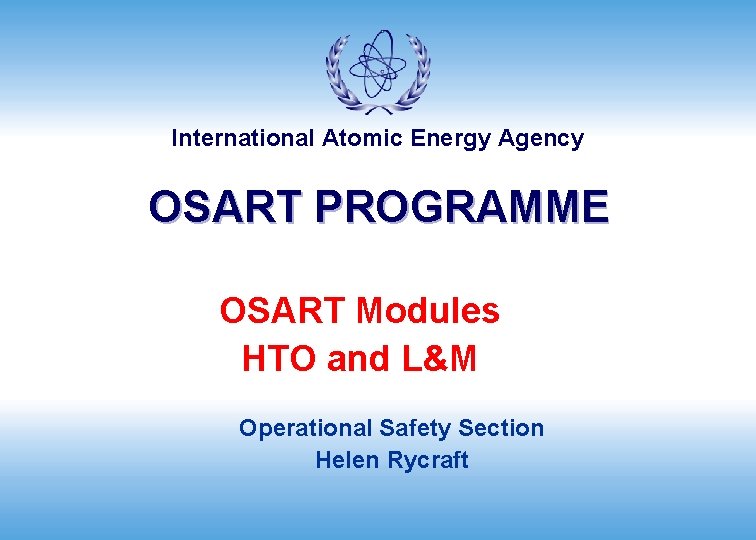 International Atomic Energy Agency

OSART PROGRAMME

OSART Modules
HTO and L&M

Operational Safety Section
Helen Rycraft